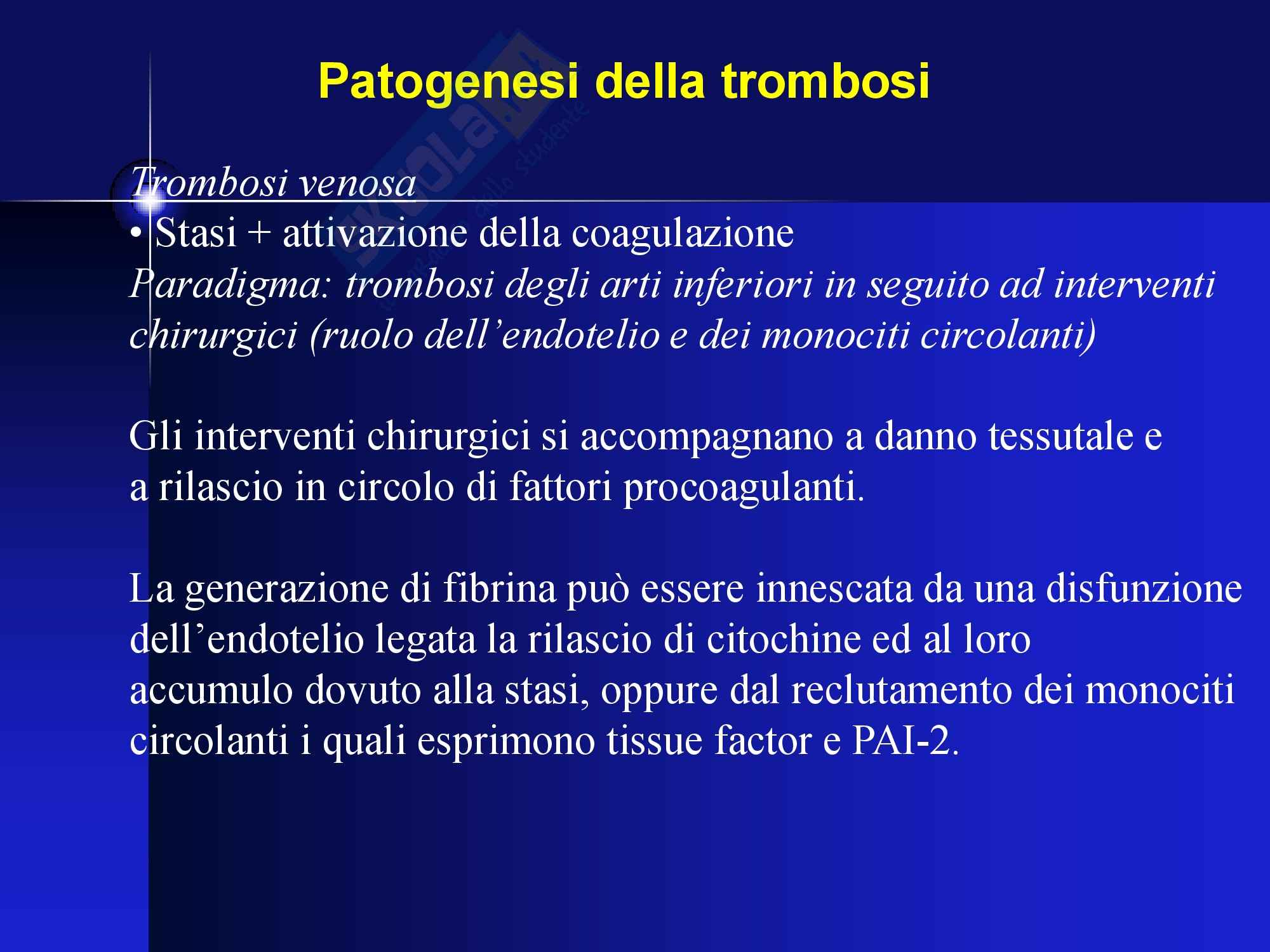 Patogenesi della trombosi

Trombosi venosa
• Stasi + attivazione della coagulazione
Paradigma: trombosi degli arti inferiori in seguito ad interventi chirurgici (ruolo dell'endotelio e dei monociti circolanti)

Gli interventi chirurgici si accompagnano a danno tessutale e a rilascio in circolo di fattori procoagulanti.

La generazione di fibrina può essere innescata da una disfunzione dell'endotelio legata la rilascio di citochine ed al loro accumulo dovuto alla stasi, oppure dal reclutamento dei monociti circolanti i quali esprimono tissue factor e PAI-2.